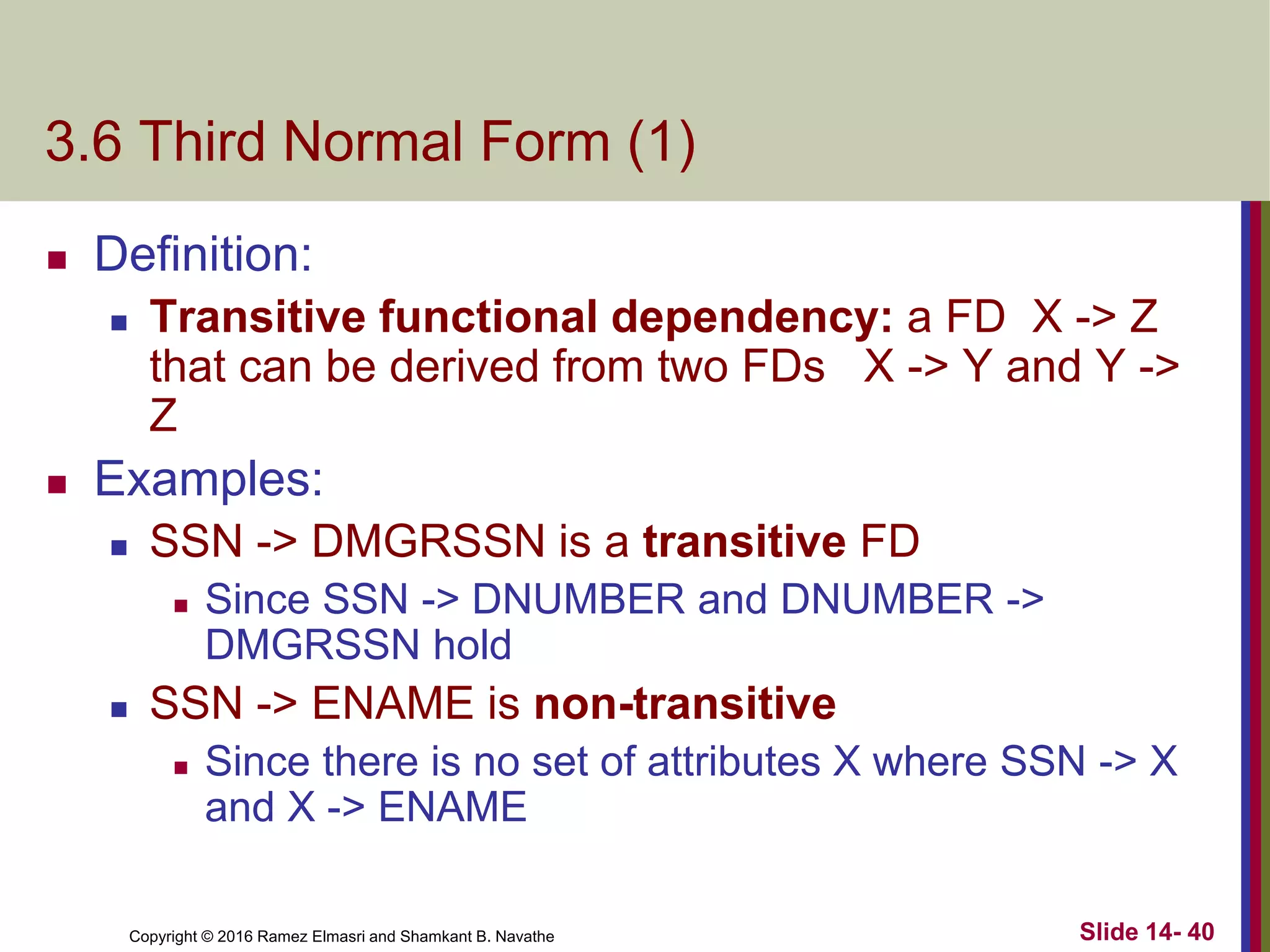 3.6 Third Normal Form (1)

Definition:

Transitive functional dependency: a FD X -> Z that can be derived from two FDs X -> Y and Y -> Z

Examples:

SSN -> DMGRSSN is a transitive FD

Since SSN -> DNUMBER and DNUMBER -> DMGRSSN hold

SSN -> ENAME is non-transitive

Since there is no set of attributes X where SSN -> X and X -> ENAME

Copyright © 2016 Ramez Elmasri and Shamkant B. Navathe

Slide 14- 40